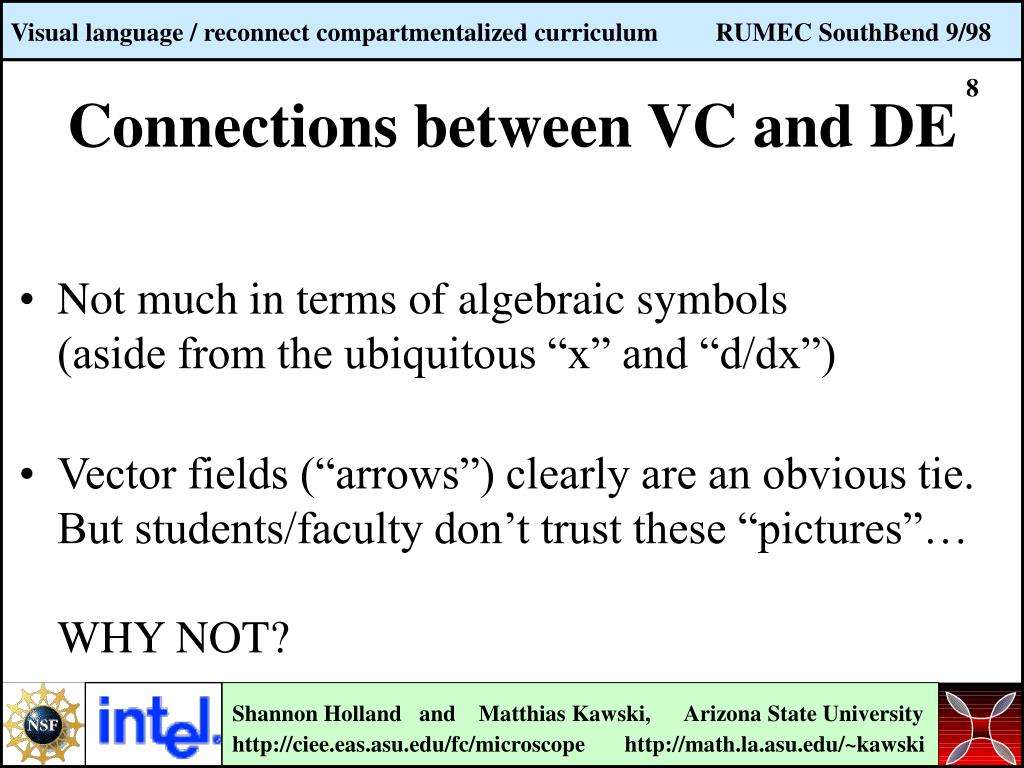 Visual language / reconnect compartmentalized curriculum RUMEC SouthBend 9/98

8

Connections between VC and DE

• Not much in terms of algebraic symbols (aside from the ubiquitous “x” and “d/dx”)

• Vector fields (“arrows”) clearly are an obvious tie. But students/faculty don’t trust these “pictures”…

WHY NOT?

NSF

intel.

Shannon Holland and Matthias Kawski, Arizona State University
http://ciee.eas.asu.edu/fc/microscope http://math.la.asu.edu/~kawski